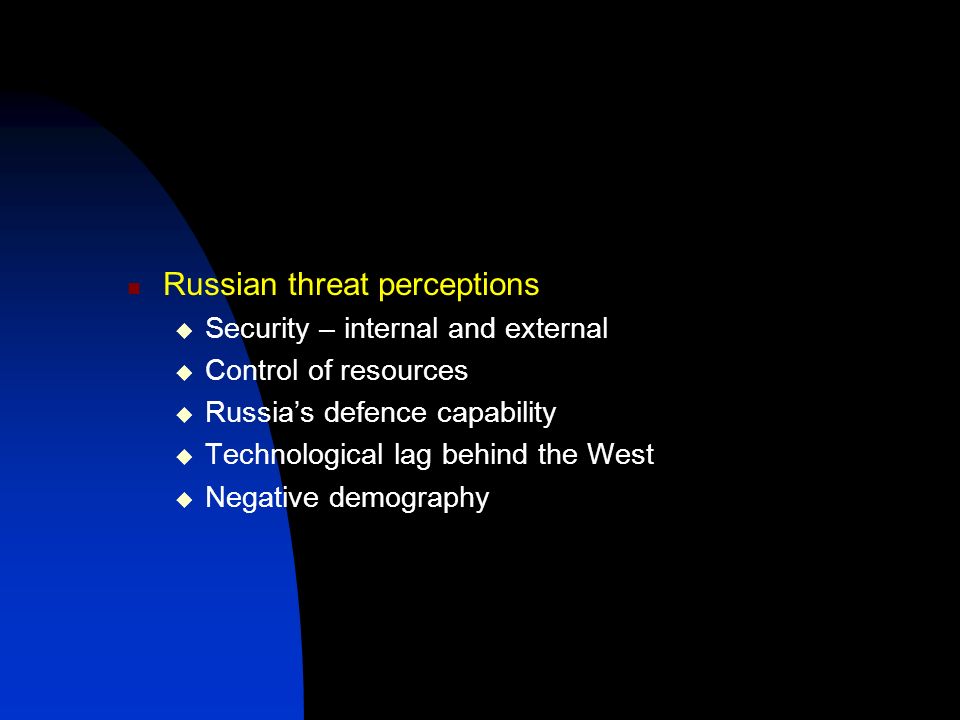 Russian threat perceptions

Security – internal and external

Control of resources

Russia’s defence capability

Technological lag behind the West

Negative demography